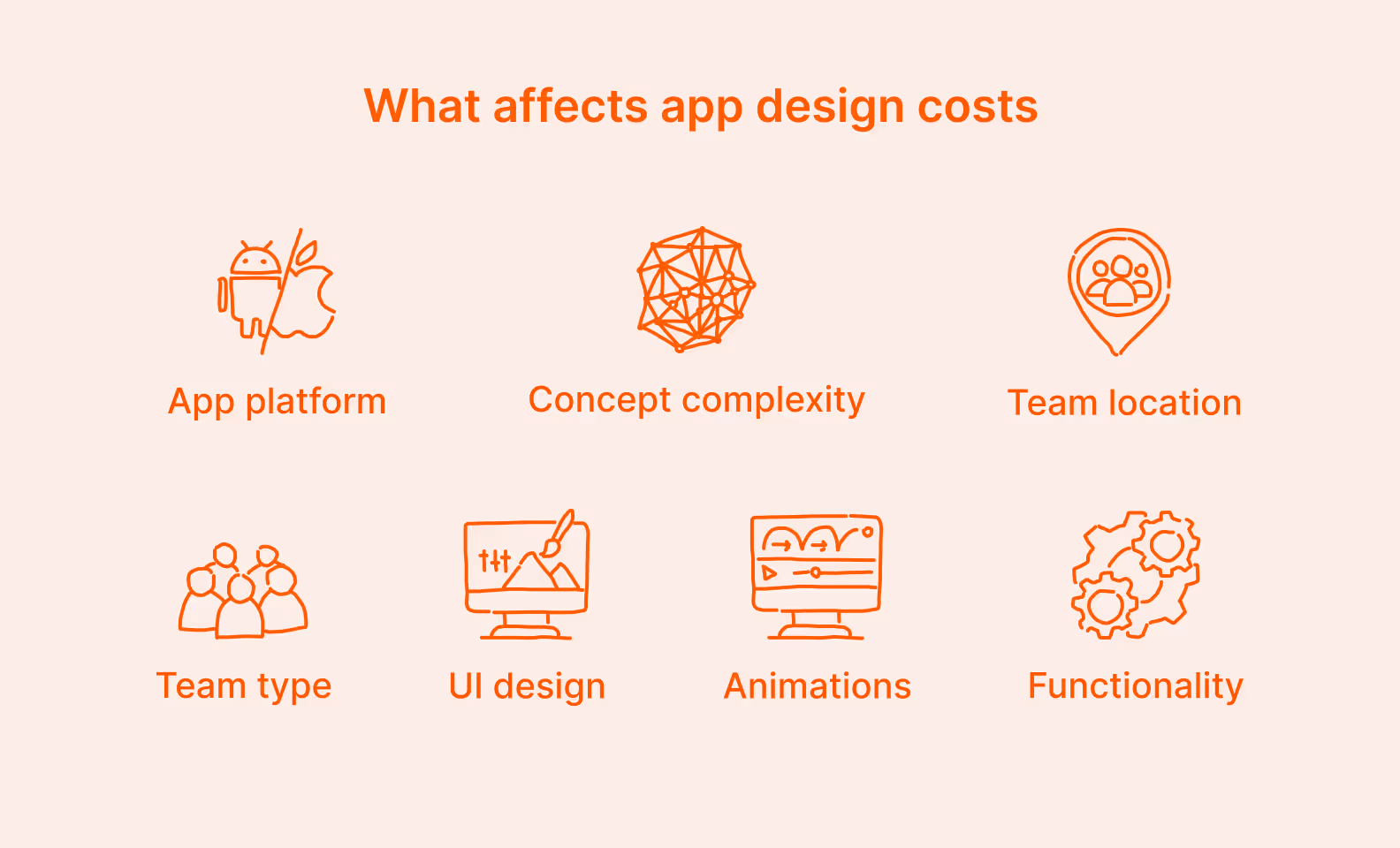 What affects app design costs

App platform

Concept complexity

Team location

Team type

UI design

Animations

Functionality